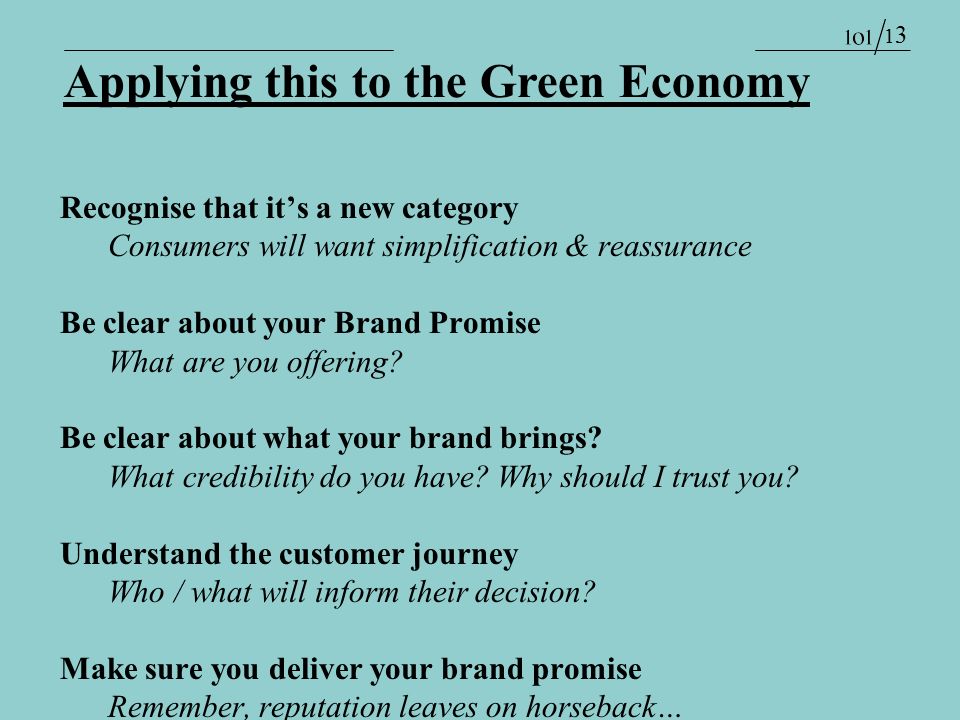 101/13

Applying this to the Green Economy

Recognise that it’s a new category
Consumers will want simplification & reassurance

Be clear about your Brand Promise
What are you offering?

Be clear about what your brand brings?
What credibility do you have? Why should I trust you?

Understand the customer journey
Who / what will inform their decision?

Make sure you deliver your brand promise
Remember, reputation leaves on horseback…